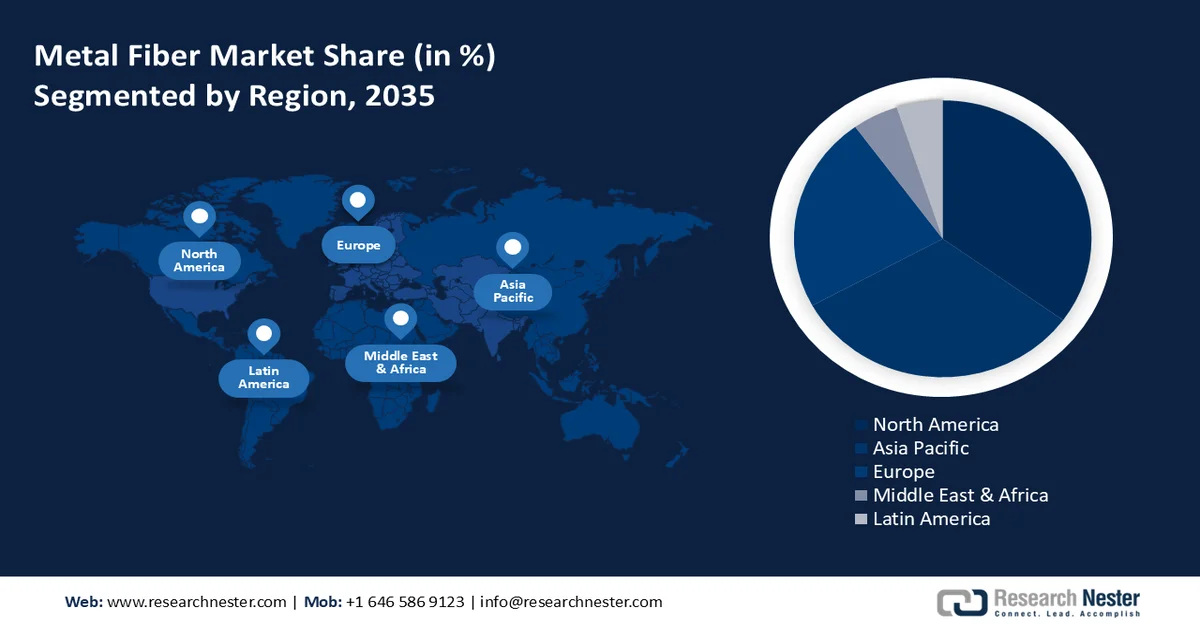 Metal Fiber Market Share (in %)
Segmented by Region, 2035

North America

Europe

Asia Pacific

Latin America

Middle East & Africa

North America
Asia Pacific
Europe
Middle East & Africa
Latin America

Web: www.researchnester.com | Mob: +1 646 586 9123 | info@researchnester.com

Research Nester
Connect. Lead. Accomplish